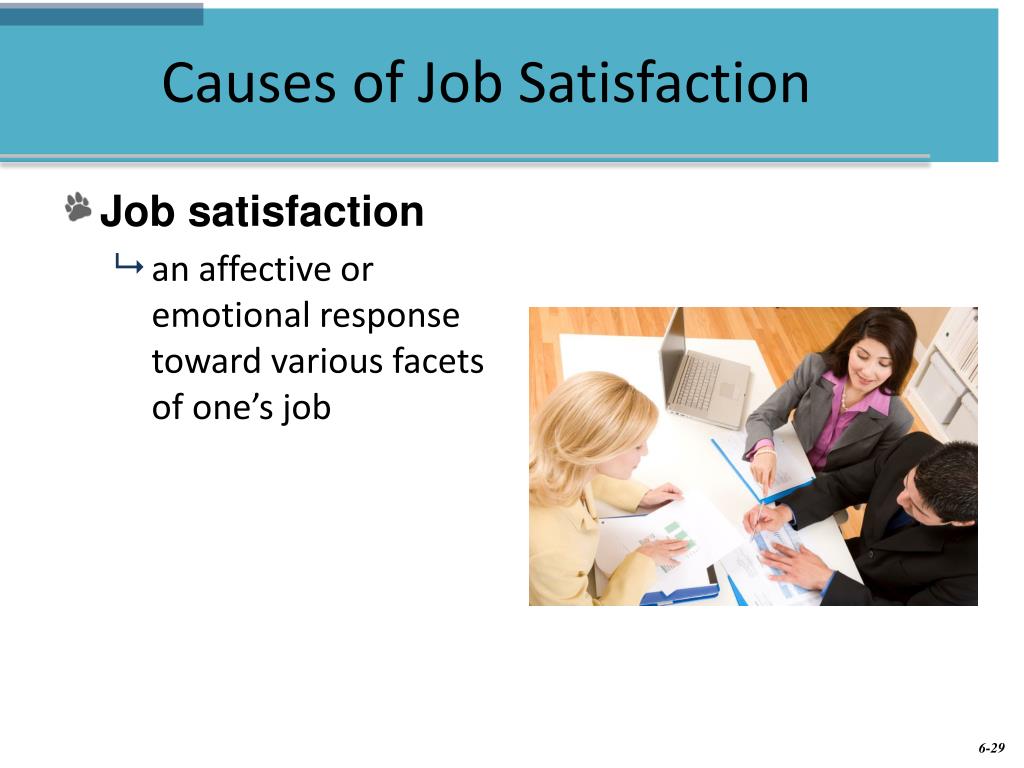 Causes of Job Satisfaction

Job satisfaction

an affective or emotional response toward various facets of one's job

6-29